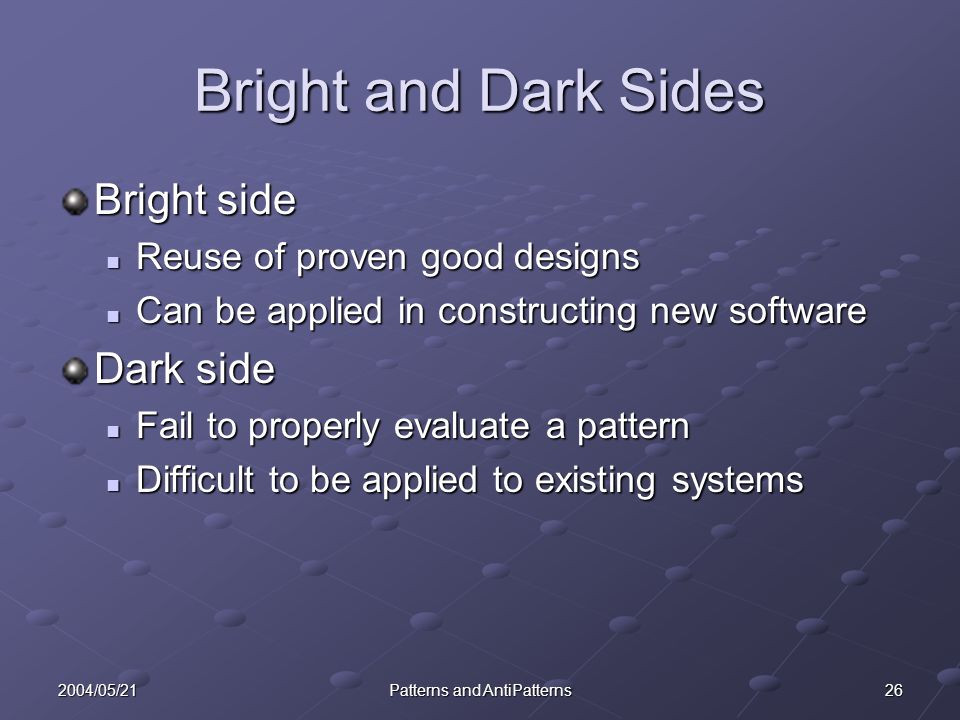 Bright and Dark Sides

Bright side

Reuse of proven good designs

Can be applied in constructing new software

Dark side

Fail to properly evaluate a pattern

Difficult to be applied to existing systems

2004/05/21

Patterns and AntiPatterns

26